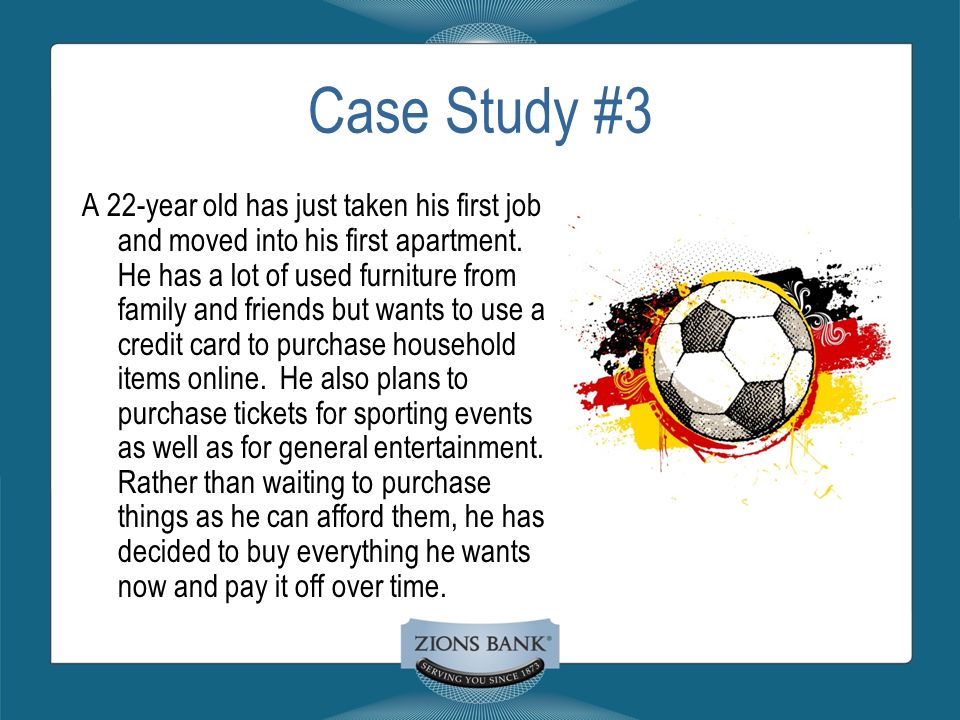 Case Study #3

A 22-year old has just taken his first job and moved into his first apartment. He has a lot of used furniture from family and friends but wants to use a credit card to purchase household items online. He also plans to purchase tickets for sporting events as well as for general entertainment. Rather than waiting to purchase things as he can afford them, he has decided to buy everything he wants now and pay it off over time.

ZIONS BANK®
SERVING YOU SINCE 1873